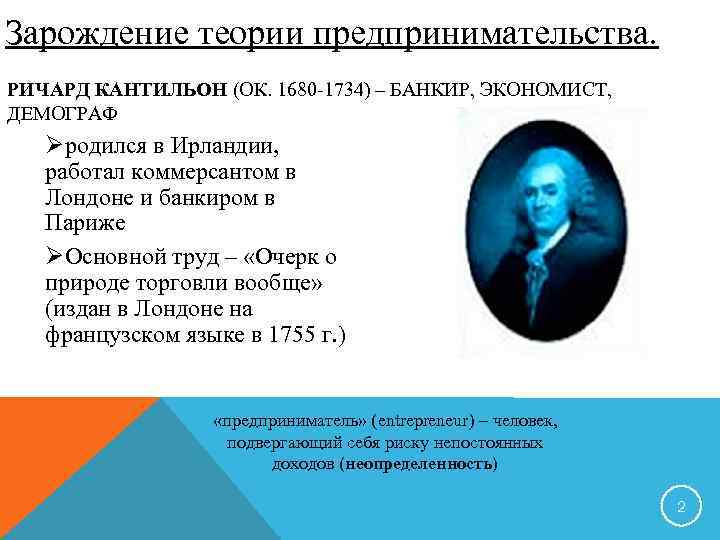 Зарождение теории предпринимательства.

РИЧАРД КАНТИЛЬОН (ОК. 1680-1734) – БАНКИР, ЭКОНОМИСТ, ДЕМОГРАФ

➢родился в Ирландии, работал коммерсантом в Лондоне и банкиром в Париже

➢Основной труд – «Очерк о природе торговли вообще» (издан в Лондоне на французском языке в 1755 г.)

«предприниматель» (entrepreneur) – человек, подвергающий себя риску непостоянных доходов (неопределенность)

2